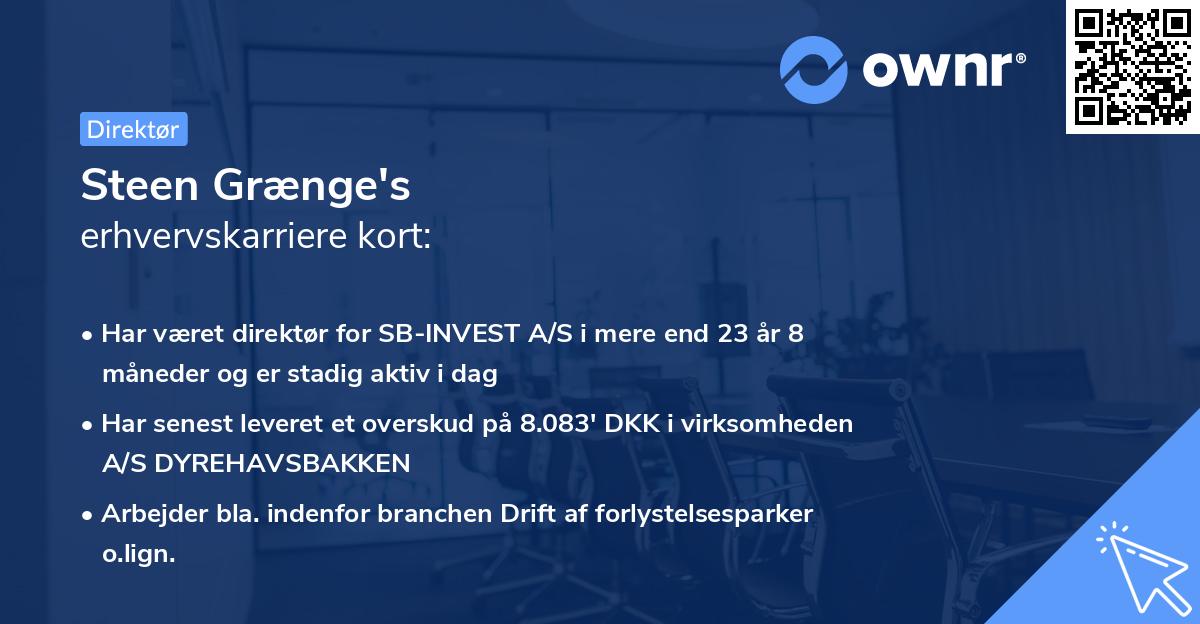 ownr®

Direktør

Steen Grænge's
erhvervskarriere kort:

• Har været direktør for SB-INVEST A/S i mere end 23 år 8 måneder og er stadig aktiv i dag

• Har senest leveret et overskud på 8.083' DKK i virksomheden A/S DYREHAVSBAKKEN

• Arbejder bla. indenfor branchen Drift af forlystelsesparker o.lign.